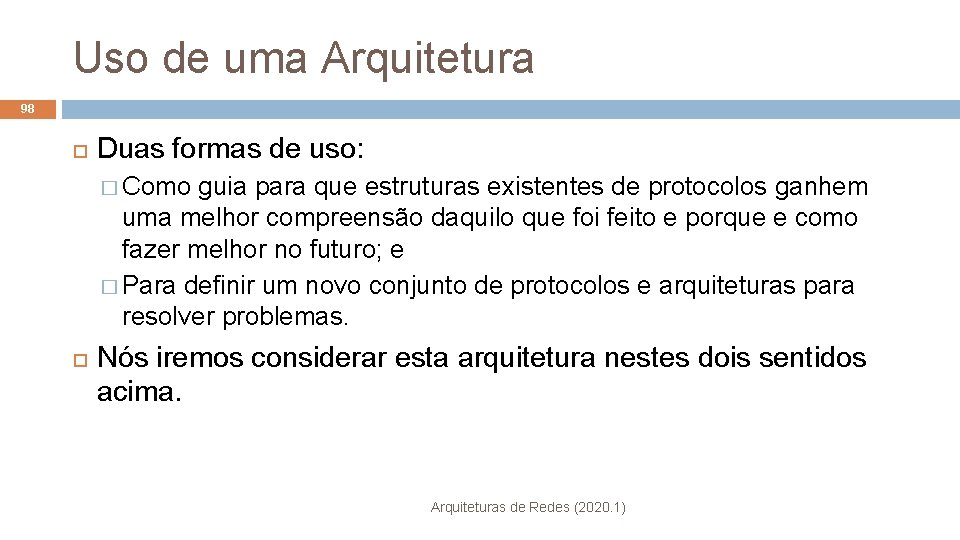 Uso de uma Arquitetura

98

Duas formas de uso:

Como guia para que estruturas existentes de protocolos ganhem uma melhor compreensão daquilo que foi feito e porque e como fazer melhor no futuro; e

Para definir um novo conjunto de protocolos e arquiteturas para resolver problemas.

Nós iremos considerar esta arquitetura nestes dois sentidos acima.

Arquiteturas de Redes (2020.1)